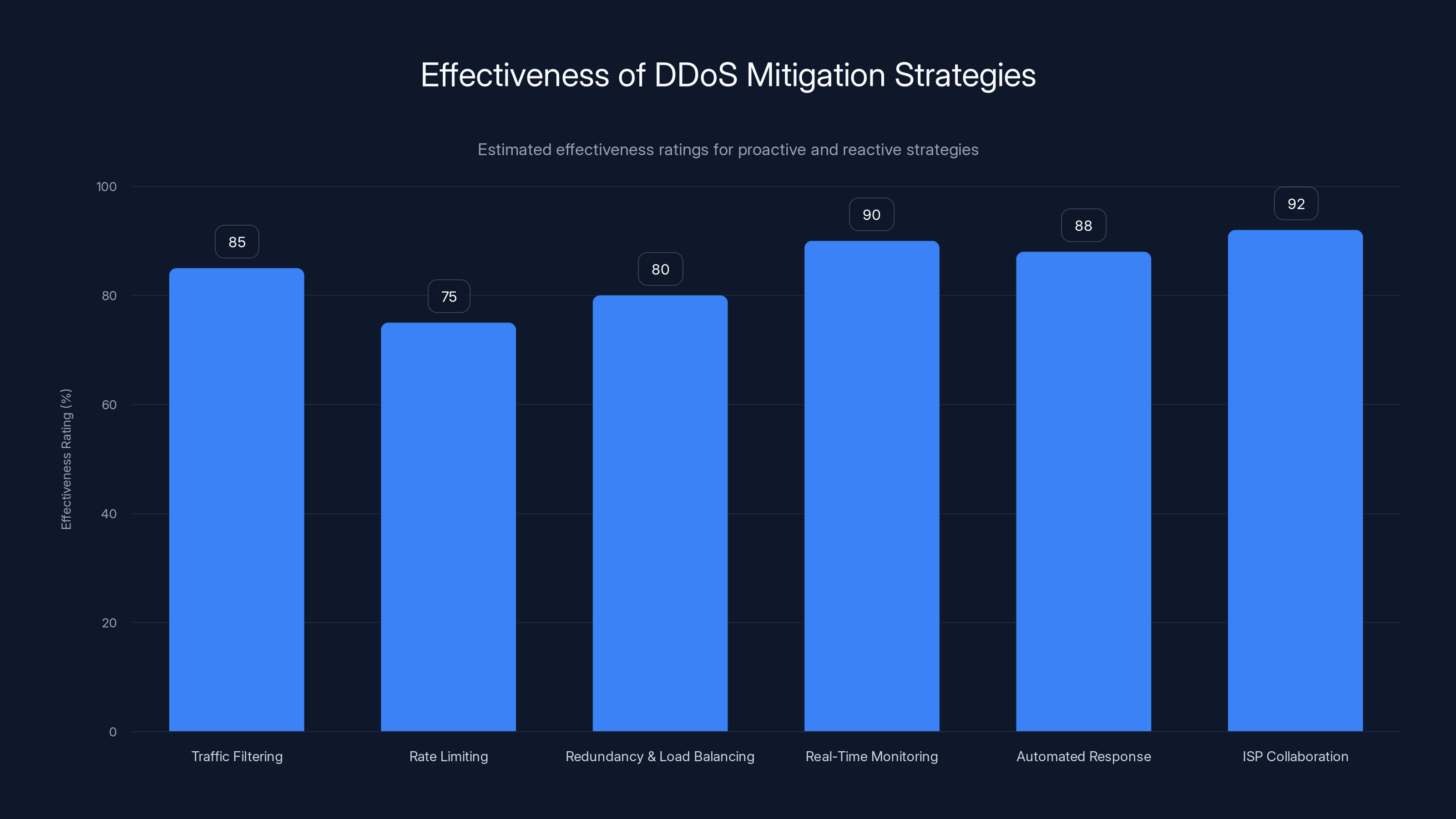 Effectiveness of DDoS Mitigation Strategies

Estimated effectiveness ratings for proactive and reactive strategies

Effectiveness Rating (%)

100
80
60
40
20
0

85
75
80
90
88
92

Traffic Filtering
Rate Limiting
Redundancy & Load Balancing
Real-Time Monitoring
Automated Response
ISP Collaboration